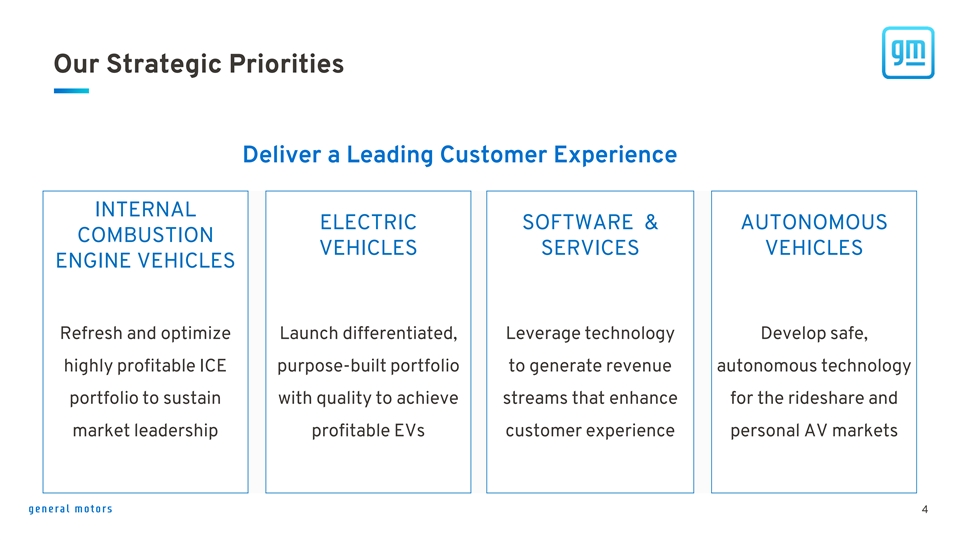 Our Strategic Priorities

gm

Deliver a Leading Customer Experience

INTERNAL COMBUSTION ENGINE VEHICLES

Refresh and optimize highly profitable ICE portfolio to sustain market leadership

ELECTRIC VEHICLES

Launch differentiated, purpose-built portfolio with quality to achieve profitable EVs

SOFTWARE & SERVICES

Leverage technology to generate revenue streams that enhance customer experience

AUTONOMOUS VEHICLES

Develop safe, autonomous technology for the rideshare and personal AV markets

general motors

4